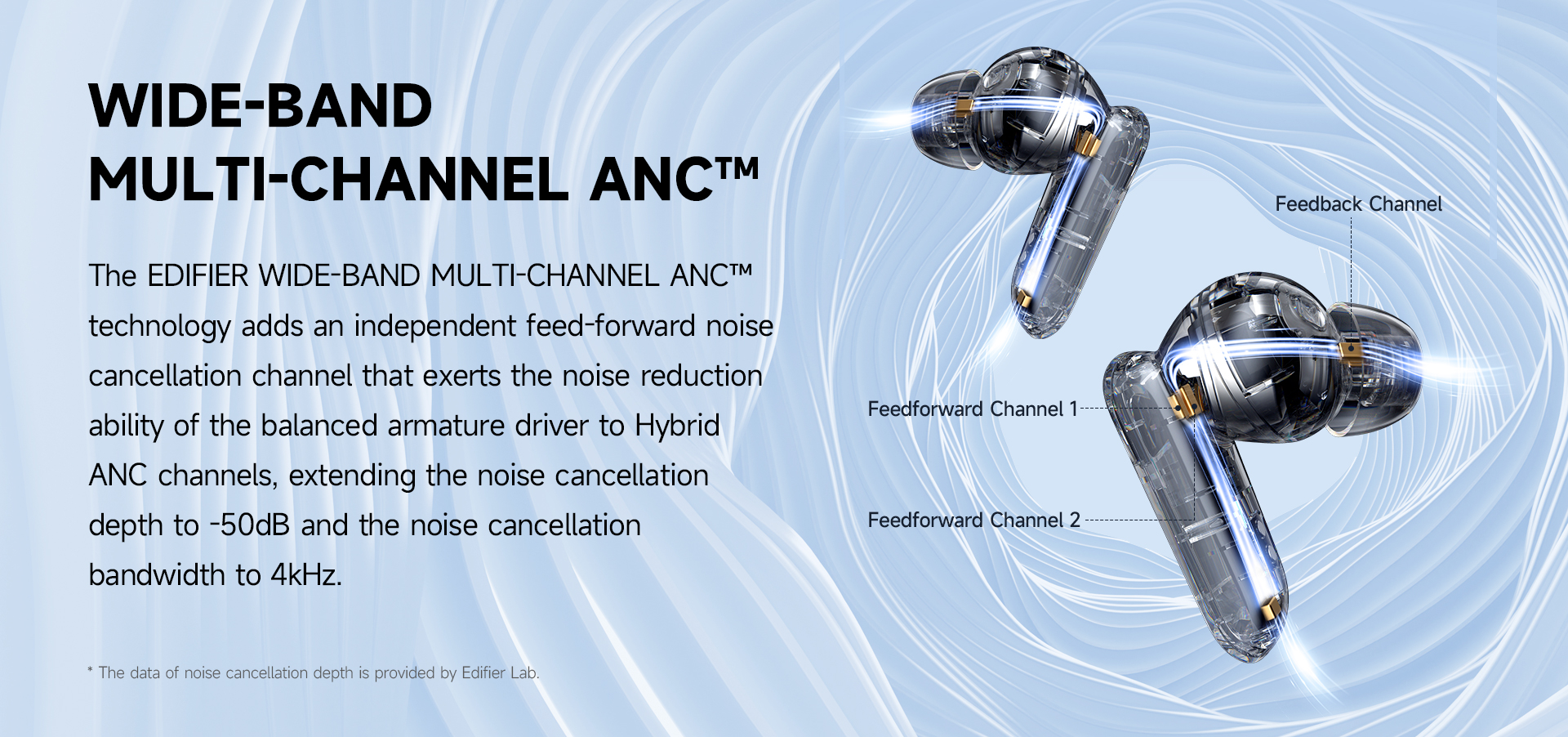 WIDE-BAND
MULTI-CHANNEL ANC™

The EDIFIER WIDE-BAND MULTI-CHANNEL ANC™ technology adds an independent feed-forward noise cancellation channel that exerts the noise reduction ability of the balanced armature driver to Hybrid ANC channels, extending the noise cancellation depth to -50dB and the noise cancellation bandwidth to 4kHz.

* The data of noise cancellation depth is provided by Edifier Lab.

Feedback Channel

Feedforward Channel 1

Feedforward Channel 2